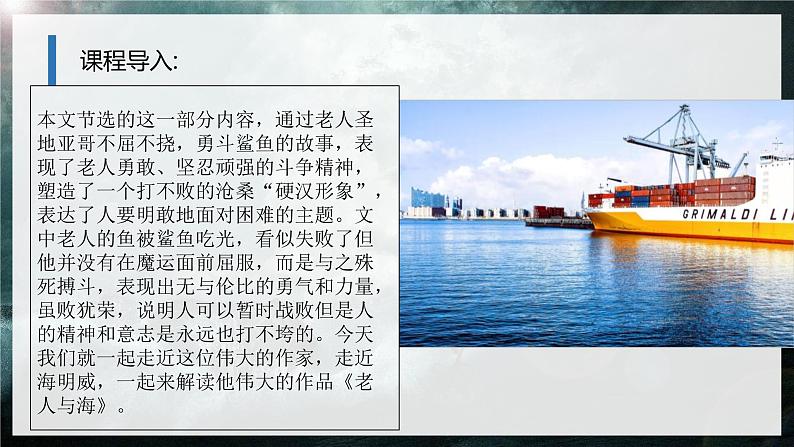 课程导入:

本文节选的这一部分内容，通过老人圣地亚哥不屈不挠，勇斗鲨鱼的故事，表现了老人勇敢、坚忍顽强的斗争精神，塑造了一个打不败的沧桑“硬汉形象”，表达了人要明敢地面对困难的主题。文中老人的鱼被鲨鱼吃光，看似失败了但他并没有在魔运面前屈服，而是与之殊死搏斗，表现出无与伦比的勇气和力量，虽败犹荣，说明人可以暂时战败但是人的精神和意志是永远也打不垮的。今天我们就一起走近这位伟大的作家，走近海明威，一起来解读他伟大的作品《老人与海》。

GRIMALDI LI